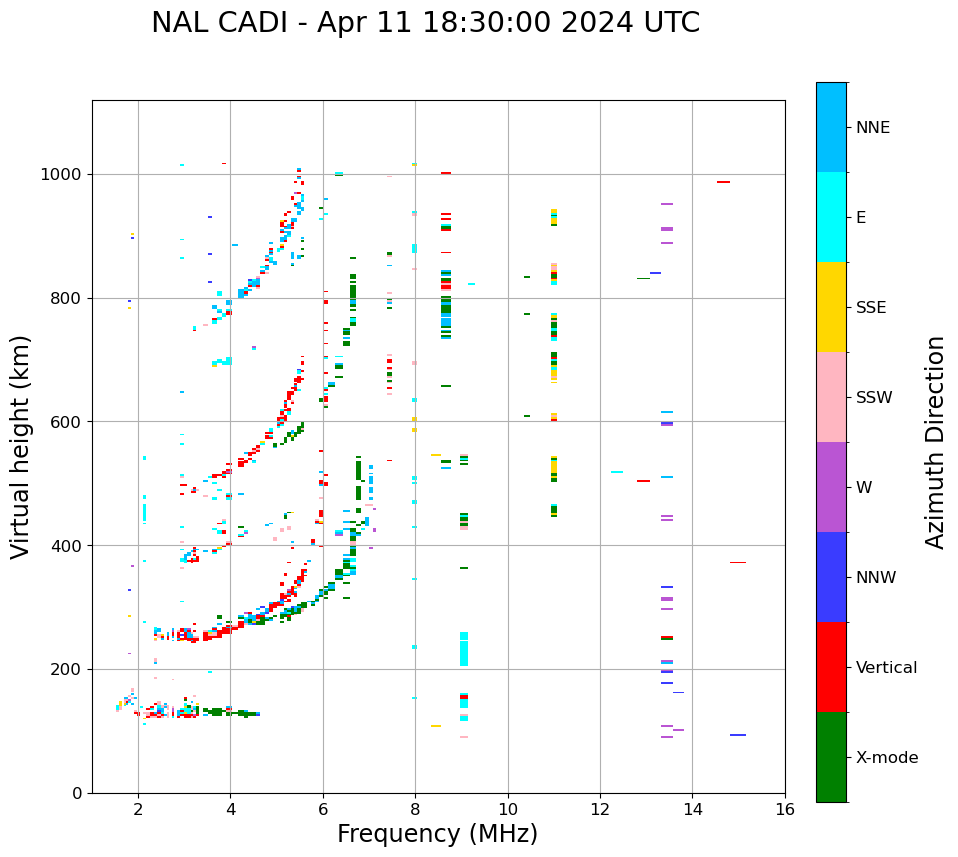 NAL CADI - Apr 11 18:30:00 2024 UTC

Virtual height (km)

1000
800
600
400
200
0

2
4
6
8
10
12
14
16

Frequency (MHz)

NNE
E
SSE
SSW
W
NNW
Vertical
X-mode

Azimuth Direction